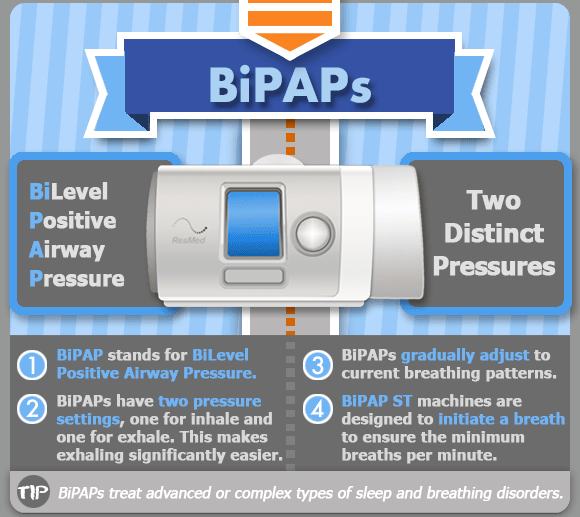 BiPAPs

BiLevel
Positive
Airway
Pressure

ResMed

Two Distinct Pressures

1 BiPAP stands for BiLevel Positive Airway Pressure.

2 BiPAPs have two pressure settings, one for inhale and one for exhale. This makes exhaling significantly easier.

3 BiPAPs gradually adjust to current breathing patterns.

4 BiPAP ST machines are designed to initiate a breath to ensure the minimum breaths per minute.

TIP BiPAPs treat advanced or complex types of sleep and breathing disorders.